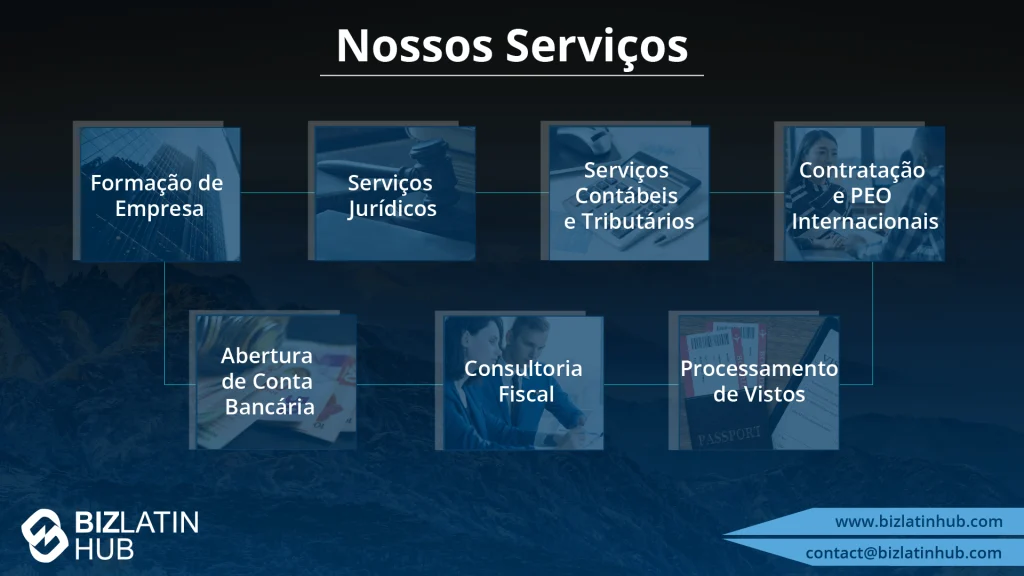 Nossos Serviços

Formação de Empresa

Serviços Jurídicos

Serviços Contábeis e Tributários

Contratação e PEO Internacionais

Abertura de Conta Bancária

Consultoria Fiscal

Processamento de Vistos

PASSPORT

BIZLATIN HUB

www.bizlatinhub.com

contact@bizlatinhub.com